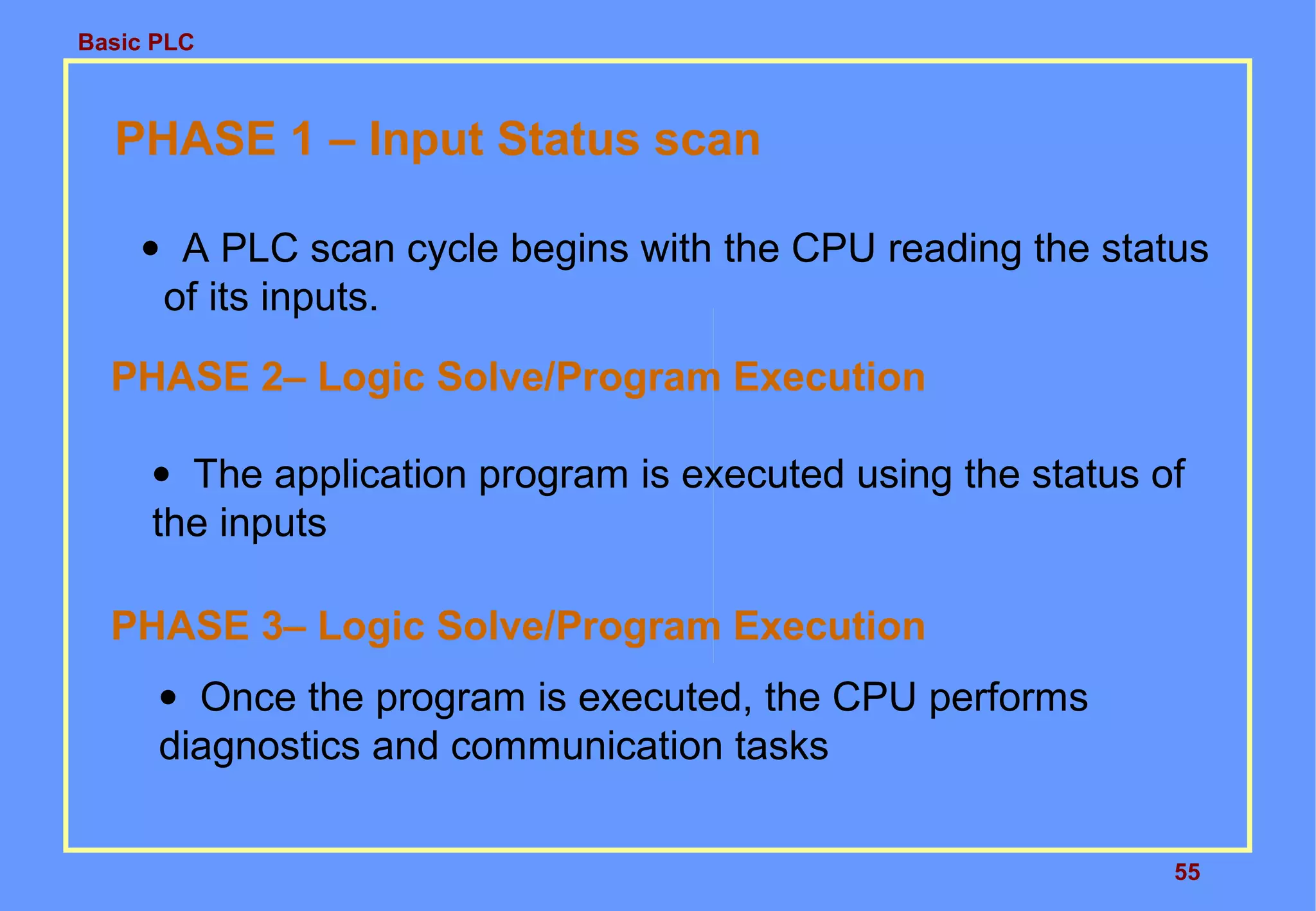 Basic PLC

PHASE 1 – Input Status scan

• A PLC scan cycle begins with the CPU reading the status of its inputs.

PHASE 2– Logic Solve/Program Execution

• The application program is executed using the status of the inputs

PHASE 3– Logic Solve/Program Execution

• Once the program is executed, the CPU performs diagnostics and communication tasks

55